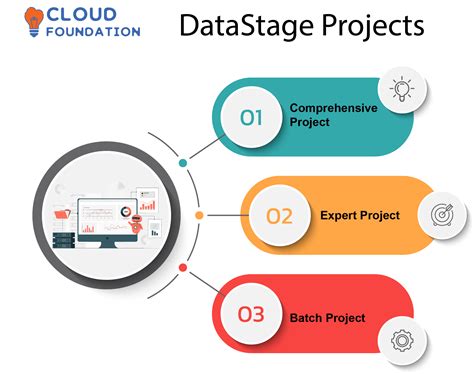 CLOUD FOUNDATION

DataStage Projects

01 Comprehensive Project

02 Expert Project

03 Batch Project